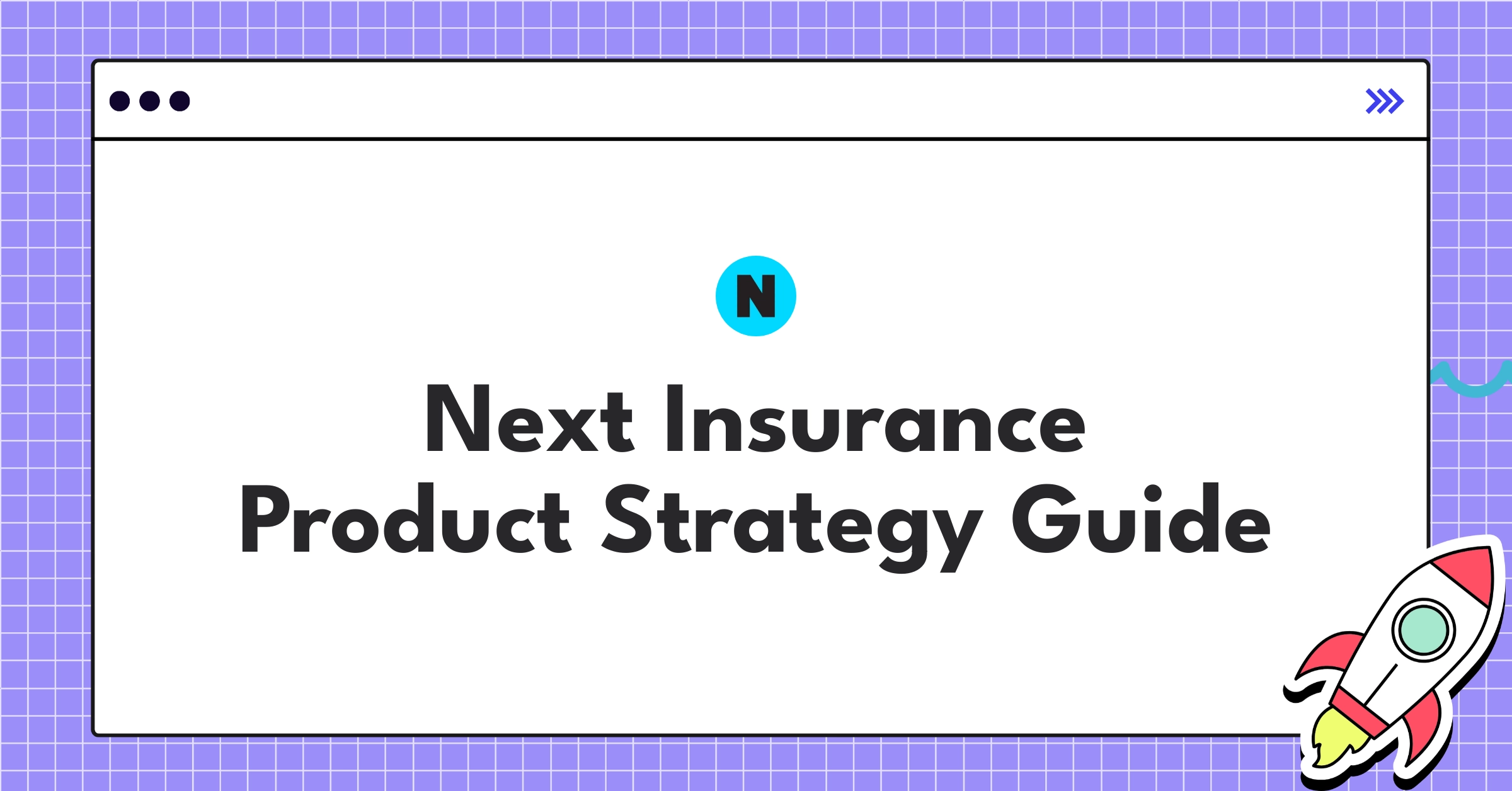 N

Next Insurance
Product Strategy Guide